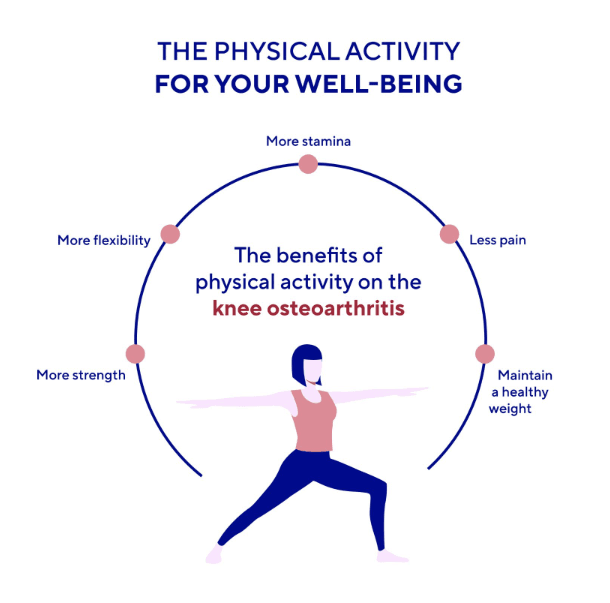 THE PHYSICAL ACTIVITY
FOR YOUR WELL-BEING

More stamina

More flexibility

Less pain

The benefits of physical activity on the knee osteoarthritis

More strength

Maintain a healthy weight